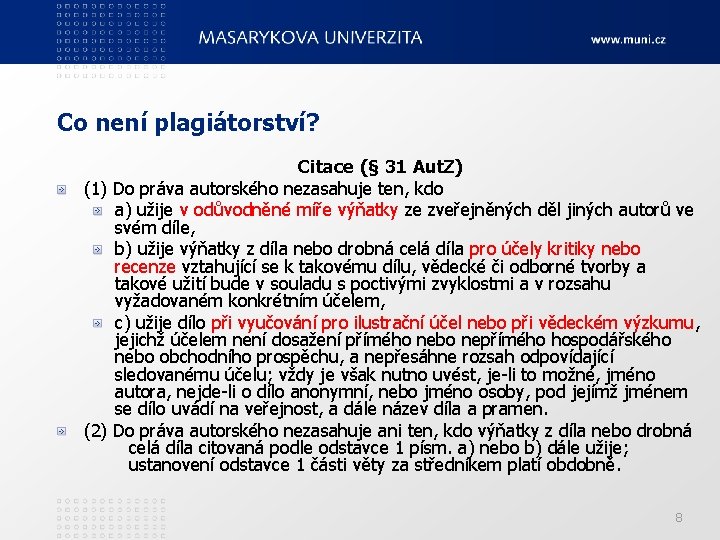 MASARYKOVA UNIVERZITA

www.muni.cz

Co není plagiátorství?

Citace (§ 31 AutZ)

(1) Do práva autorského nezasahuje ten, kdo

a) užije v odůvodněné míře výňatky ze zveřejněných děl jiných autorů ve svém díle,

b) užije výňatky z díla nebo drobná celá díla pro účely kritiky nebo recenze vztahující se k takovému dílu, vědecké či odborné tvorby a takové užití bude v souladu s poctivými zvyklostmi a v rozsahu vyžadovaném konkrétním účelem,

c) užije dílo při vyučování pro ilustrační účel nebo při vědeckém výzkumu, jejichž účelem není dosažení přímého nebo nepřímého hospodářského nebo obchodního prospěchu, a nepřesáhne rozsah odpovídající sledovanému účelu; vždy je však nutno uvést, je-li to možné, jméno autora, nejde-li o dílo anonymní, nebo jméno osoby, pod jejímž jménem se dílo uvádí na veřejnost, a dále název díla a pramen.

(2) Do práva autorského nezasahuje ani ten, kdo výňatky z díla nebo drobná celá díla citovaná podle odstavce 1 písm. a) nebo b) dále užije; ustanovení odstavce 1 části věty za středníkem platí obdobně.

8